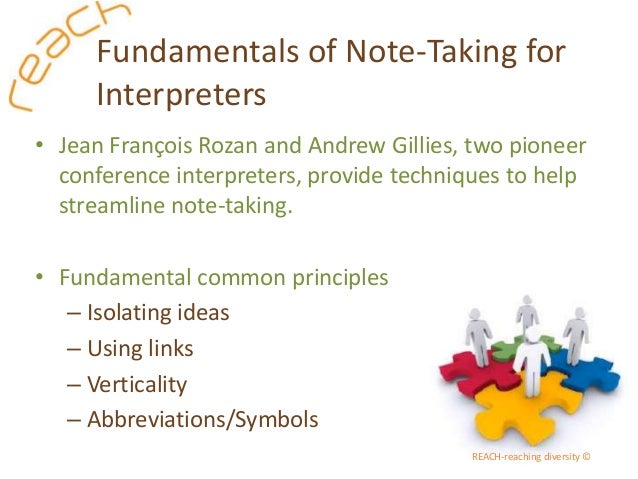 reach

Fundamentals of Note-Taking for Interpreters

• Jean François Rozan and Andrew Gillies, two pioneer conference interpreters, provide techniques to help streamline note-taking.

• Fundamental common principles
– Isolating ideas
– Using links
– Verticality
– Abbreviations/Symbols

REACH-reaching diversity ©